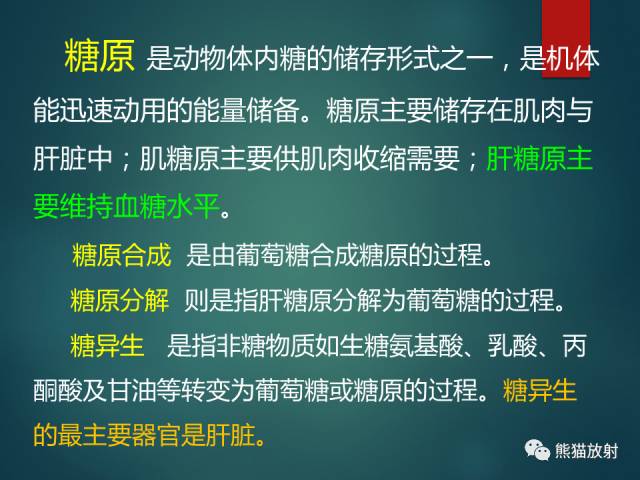 糖原 是动物体内糖的储存形式之一，是机体能迅速动用的能量储备。糖原主要储存在肌肉与肝脏中；肌糖原主要供肌肉收缩需要；肝糖原主要维持血糖水平。

糖原合成 是由葡萄糖合成糖原的过程。

糖原分解 则是指肝糖原分解为葡萄糖的过程。

糖异生 是指非糖物质如生糖氨基酸、乳酸、丙酮酸及甘油等转变为葡萄糖或糖原的过程。糖异生的最主要器官是肝脏。

熊猫放射